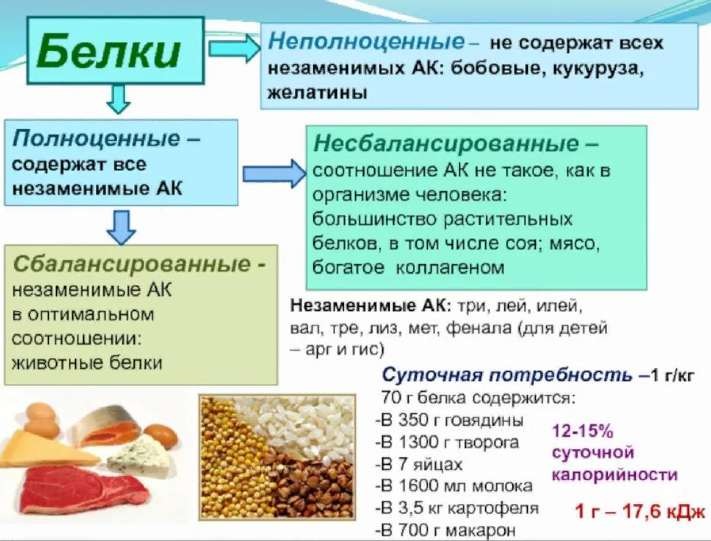 Белки

Неполноценные – не содержат всех незаменимых АК: бобовые, кукуруза, желатины

Полноценные – содержат все незаменимые АК

Несбалансированные – соотношение АК не такое, как в организме человека: большинство растительных белков, в том числе соя; мясо, богатое коллагеном

Сбалансированные - незаменимые АК в оптимальном соотношении: животные белки

Незаменимые АК: три, лей, илей, вал, тре, лиз, мет, фенала (для детей – арг и гис)

Суточная потребность –1 г/кг
70 г белка содержится:
-В 350 г говядины
-В 1300 г творога
-В 7 яйцах
-В 1600 мл молока
-В 3,5 кг картофеля
-В 700 г макарон

12-15% суточной калорийности

1 г – 17,6 кДж